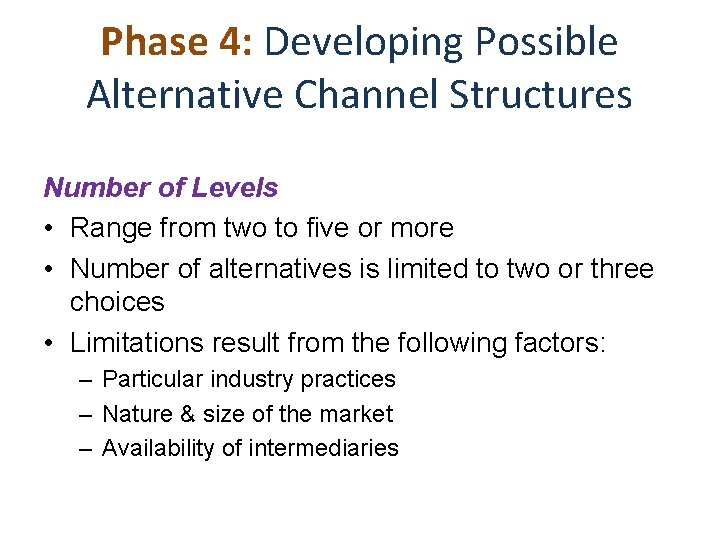 Phase 4: Developing Possible Alternative Channel Structures

Number of Levels

• Range from two to five or more
• Number of alternatives is limited to two or three choices
• Limitations result from the following factors:
– Particular industry practices
– Nature & size of the market
– Availability of intermediaries